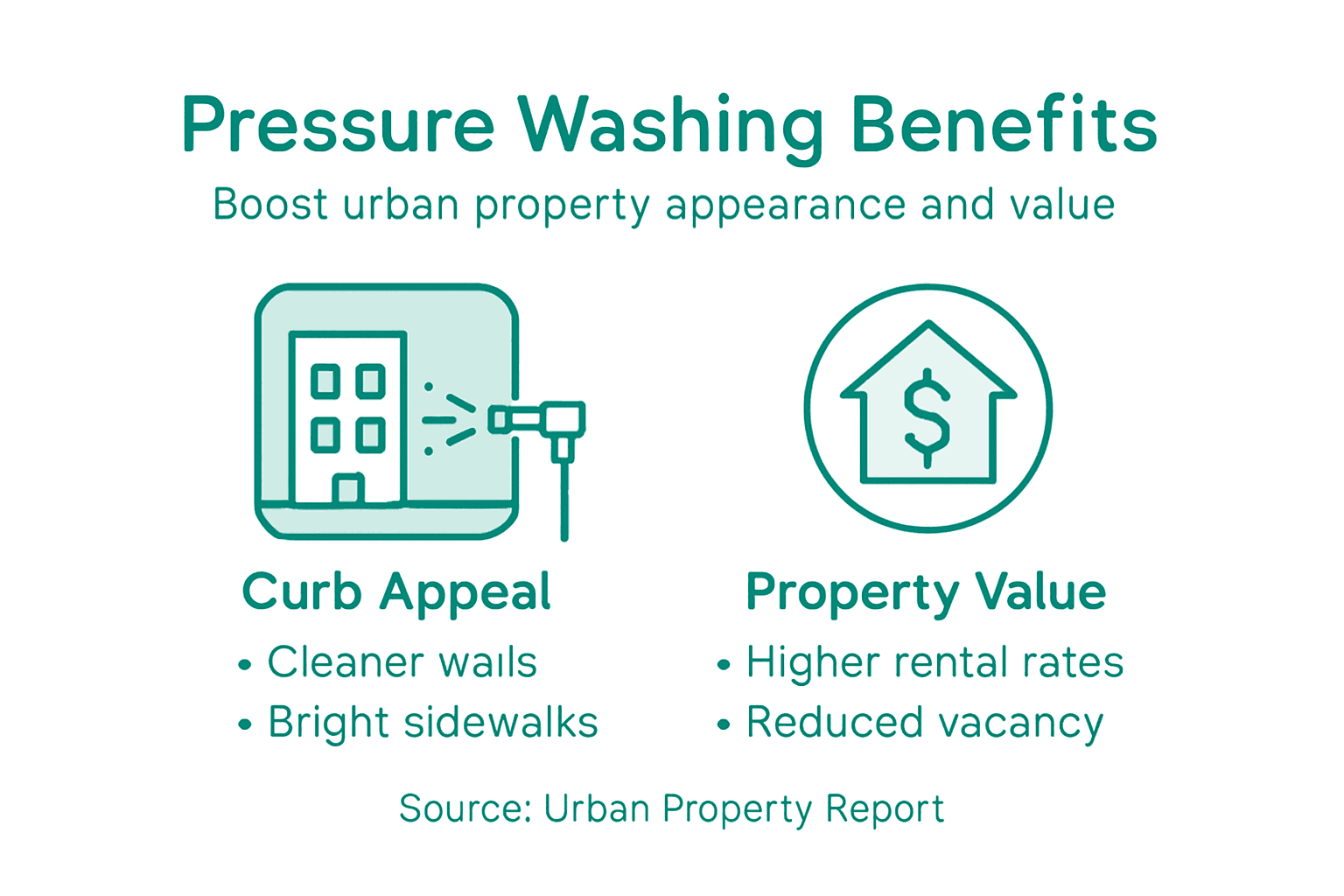 Pressure Washing Benefits
Boost urban property appearance and value

$

Curb Appeal
• Cleaner walls
• Bright sidewalks

Property Value
• Higher rental rates
• Reduced vacancy

Source: Urban Property Report